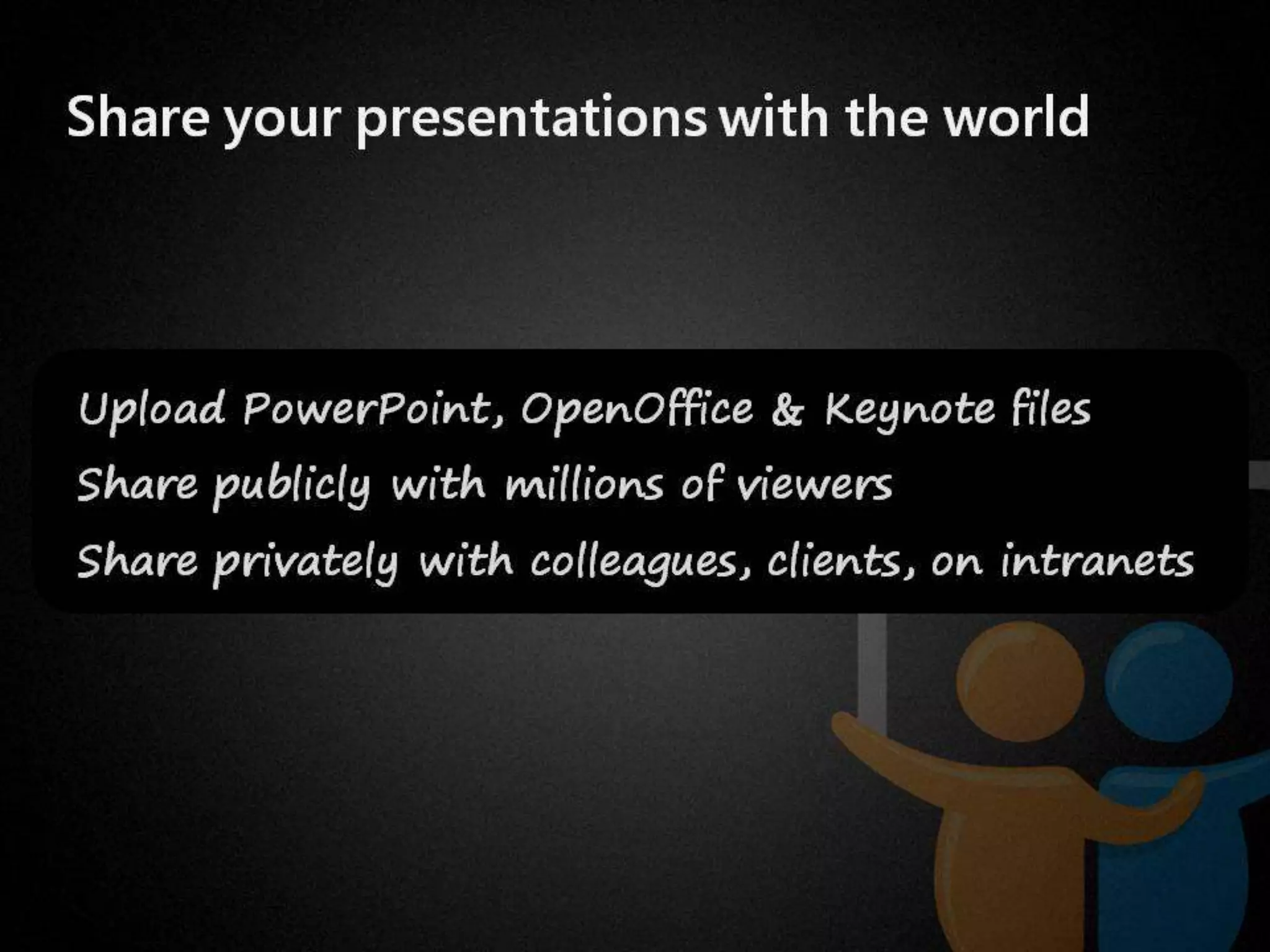 Share your presentations with the world

Upload PowerPoint, OpenOffice & Keynote files
Share publicly with millions of viewers
Share privately with colleagues, clients, on intranets